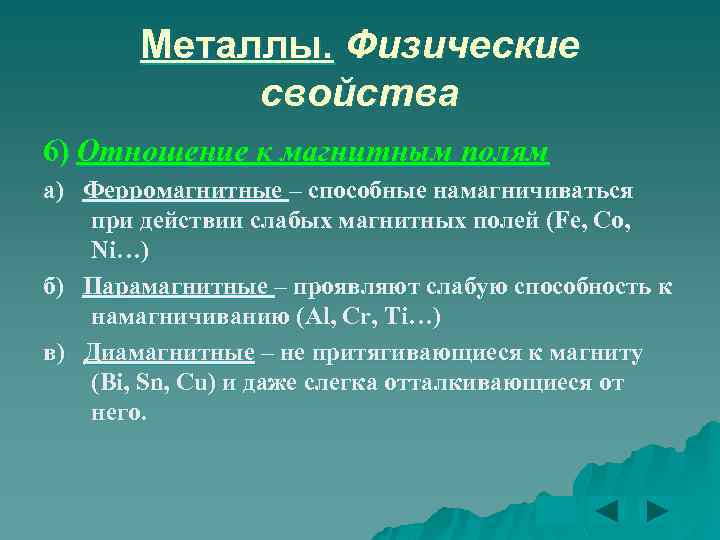 Металлы. Физические свойства

6) Отношение к магнитным полям

а) Ферромагнитные – способные намагничиваться при действии слабых магнитных полей (Fe, Co, Ni…)

б) Парамагнитные – проявляют слабую способность к намагничиванию (Al, Cr, Ti…)

в) Диамагнитные – не притягивающиеся к магниту (Bi, Sn, Cu) и даже слегка отталкивающиеся от него.